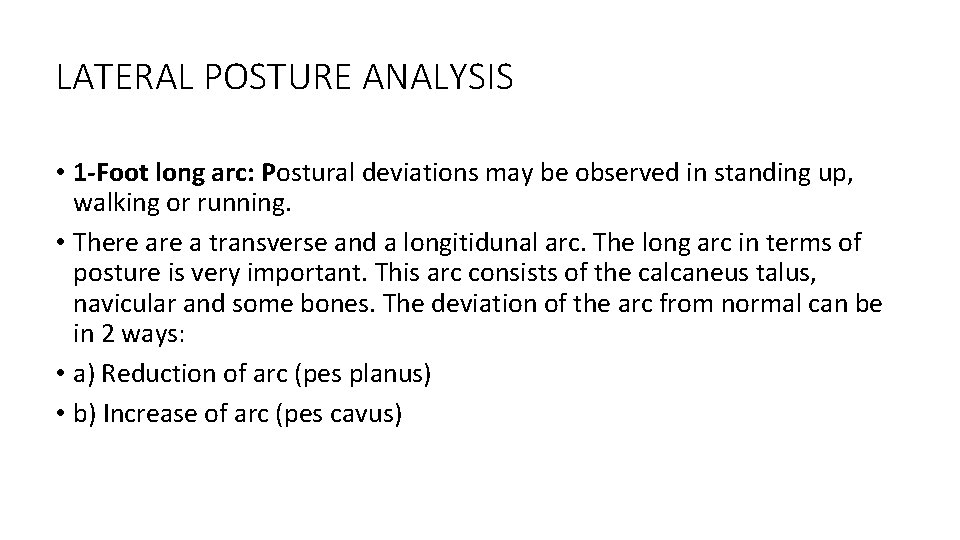 LATERAL POSTURE ANALYSIS

• 1-Foot long arc: Postural deviations may be observed in standing up, walking or running.

• There are a transverse and a longitidunal arc. The long arc in terms of posture is very important. This arc consists of the calcaneus talus, navicular and some bones. The deviation of the arc from normal can be in 2 ways:

• a) Reduction of arc (pes planus)

• b) Increase of arc (pes cavus)